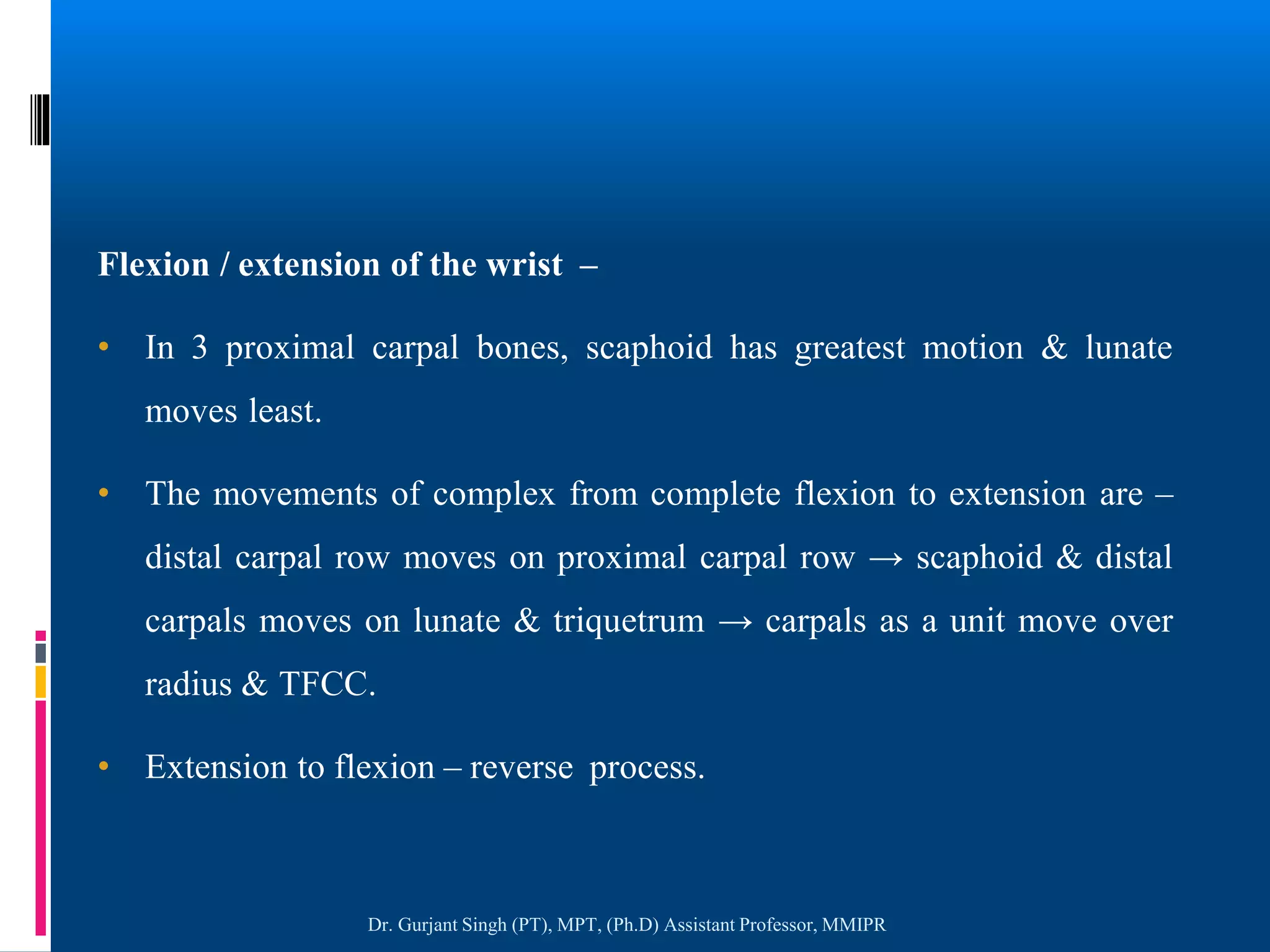 Flexion / extension of the wrist –

• In 3 proximal carpal bones, scaphoid has greatest motion & lunate moves least.

• The movements of complex from complete flexion to extension are – distal carpal row moves on proximal carpal row → scaphoid & distal carpals moves on lunate & triquetrum → carpals as a unit move over radius & TFCC.

• Extension to flexion – reverse process.

Dr. Gurjant Singh (PT), MPT, (Ph.D) Assistant Professor, MMIPR